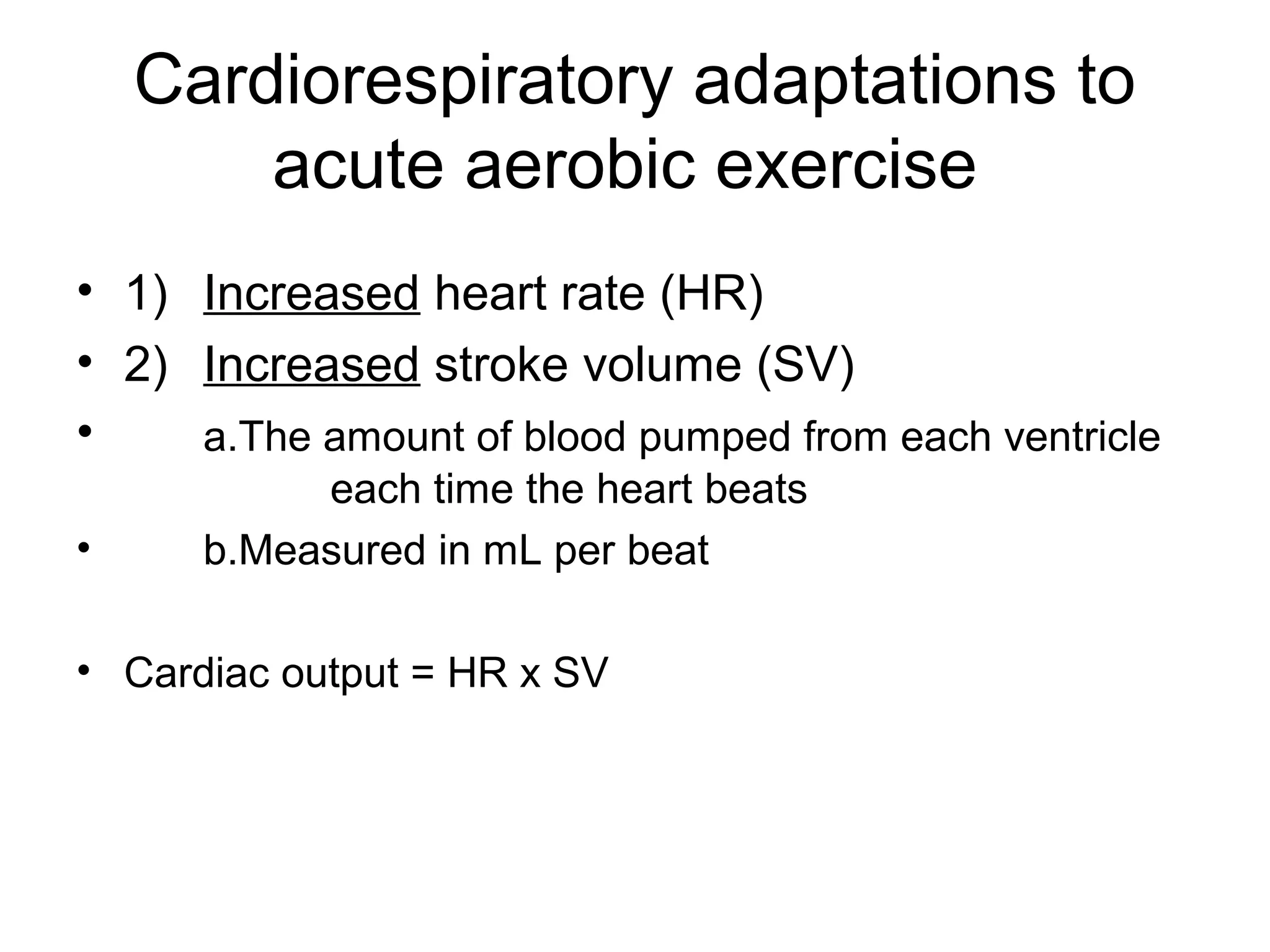 Cardiorespiratory adaptations to acute aerobic exercise

• 1) Increased heart rate (HR)
• 2) Increased stroke volume (SV)
• a.The amount of blood pumped from each ventricle each time the heart beats
• b.Measured in mL per beat

• Cardiac output = HR x SV